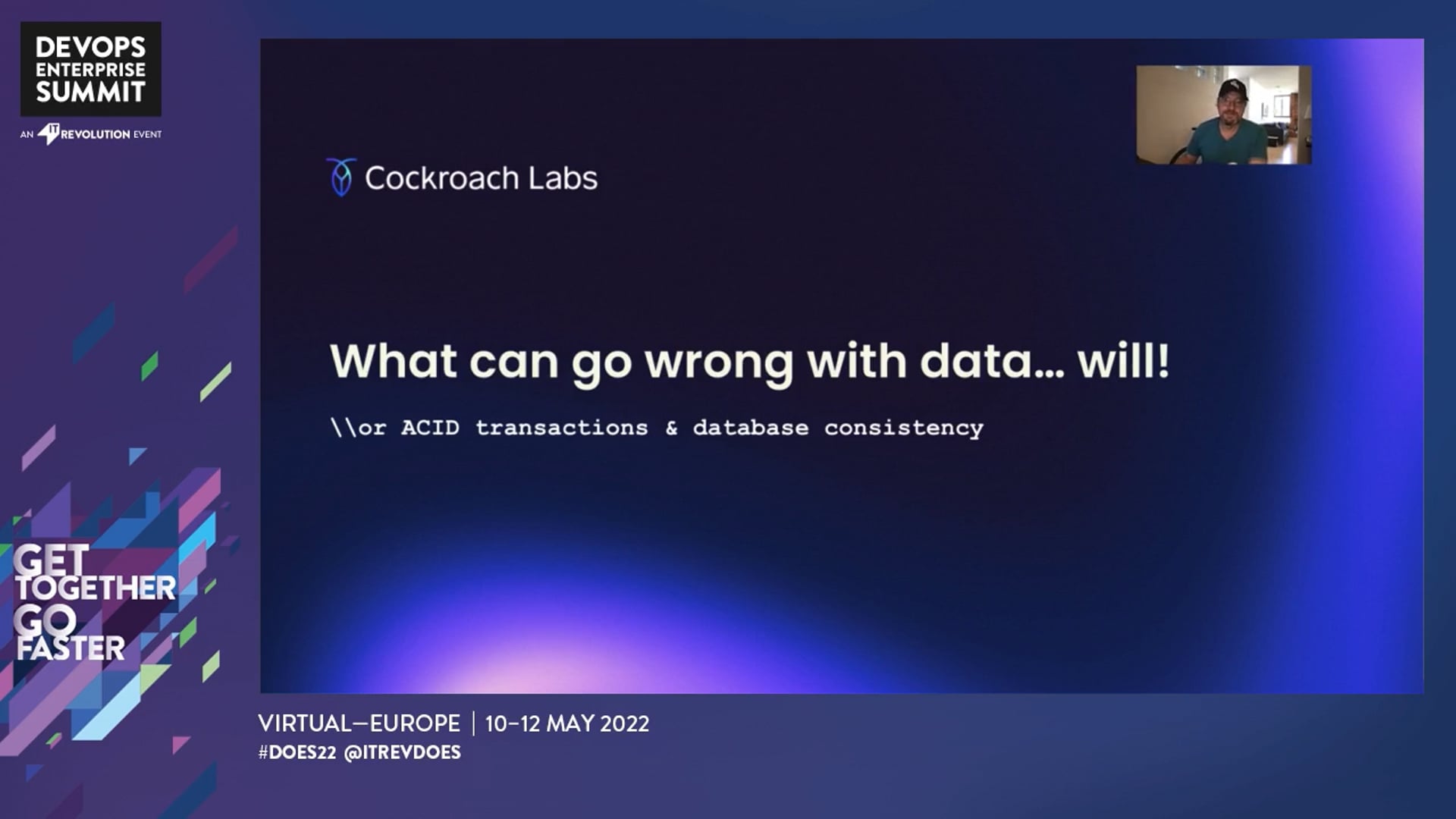 DEVOPS ENTERPRISE SUMMIT

AN IT REVOLUTION EVENT

Cockroach Labs

What can go wrong with data... will!

\\or ACID transactions & database consistency

GET TOGETHER GO FASTER

VIRTUAL—EUROPE | 10–12 MAY 2022

#DOES22 @ITREVDOES